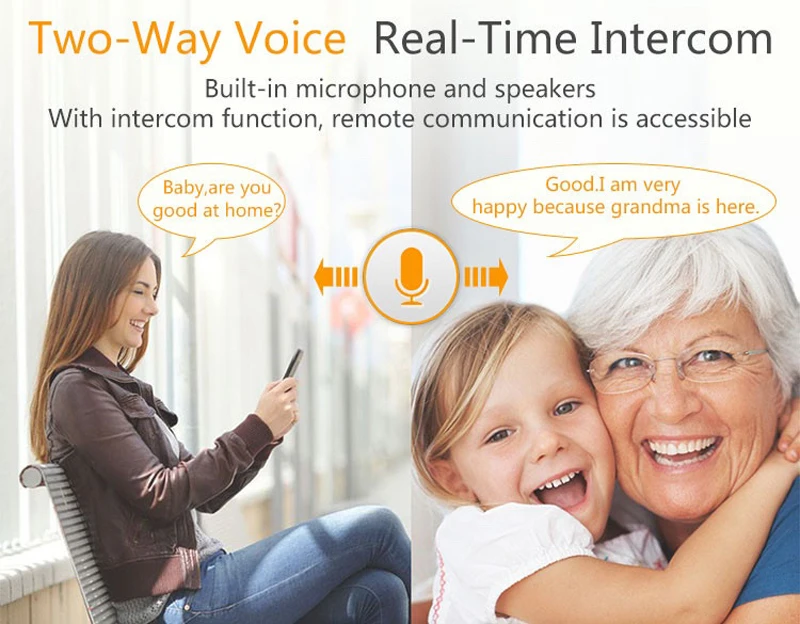 Two-Way Voice Real-Time Intercom

Built-in microphone and speakers
With intercom function, remote communication is accessible

Baby,are you good at home?

Good.I am very happy because grandma is here.